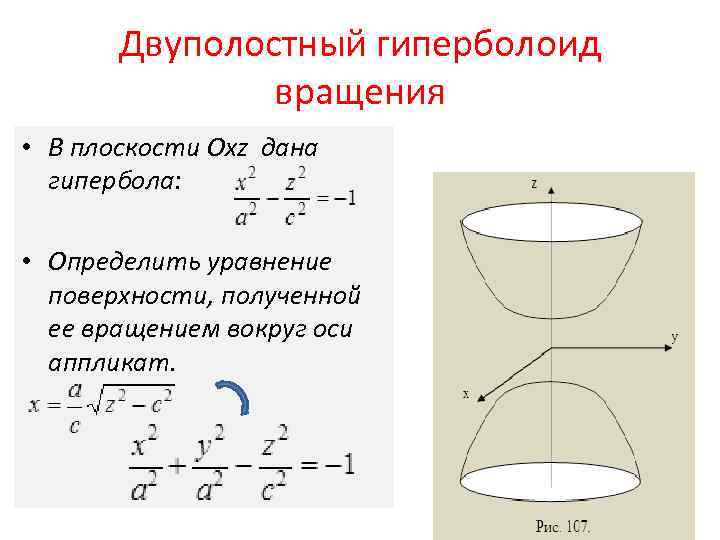 Двуполостный гиперболоид вращения

• В плоскости Oxz дана гипербола: $\frac{x^2}{a^2} - \frac{z^2}{c^2} = -1$

• Определить уравнение поверхности, полученной ее вращением вокруг оси аппликат.

$x = \frac{a}{c}\sqrt{z^2 - c^2}$

$\frac{x^2}{a^2} + \frac{y^2}{a^2} - \frac{z^2}{c^2} = -1$

z

y

x

Рис. 107.